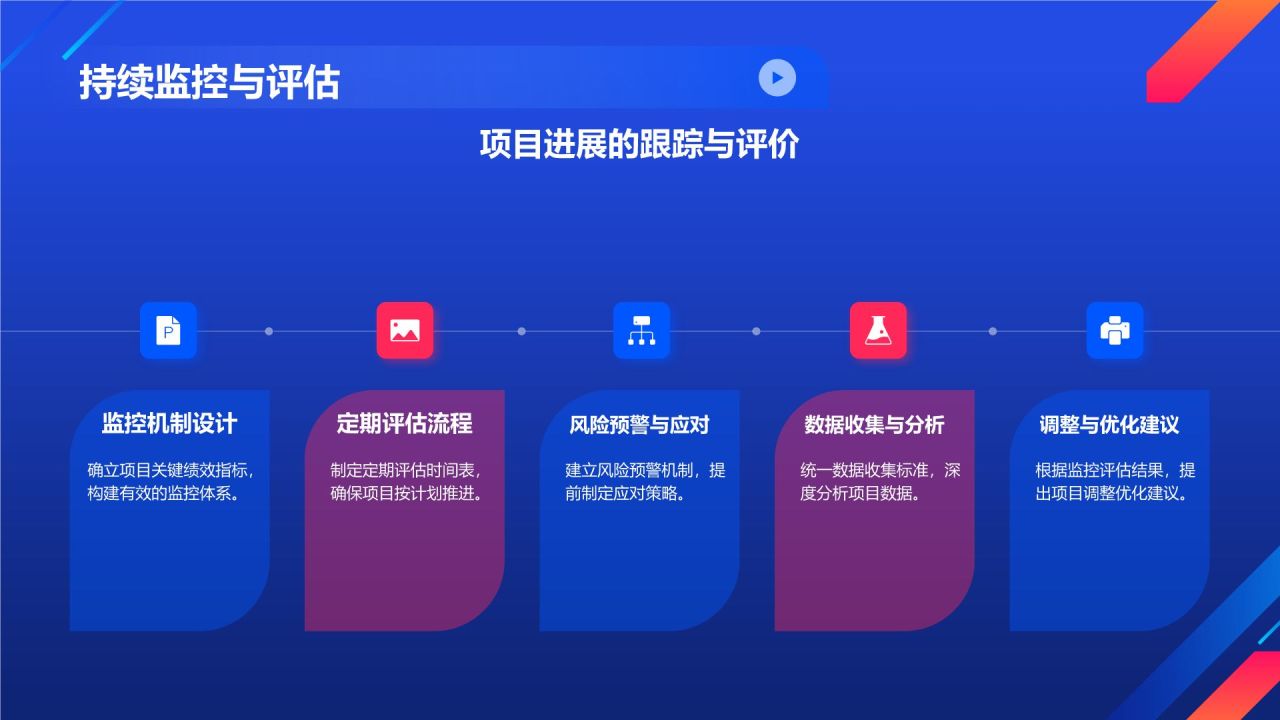 持续监控与评估

项目进展的跟踪与评价

P

监控机制设计

确立项目关键绩效指标，构建有效的监控体系。

定期评估流程

制定定期评估时间表，确保项目按计划推进。

风险预警与应对

建立风险预警机制，提前制定应对策略。

数据收集与分析

统一数据收集标准，深度分析项目数据。

调整与优化建议

根据监控评估结果，提出项目调整优化建议。